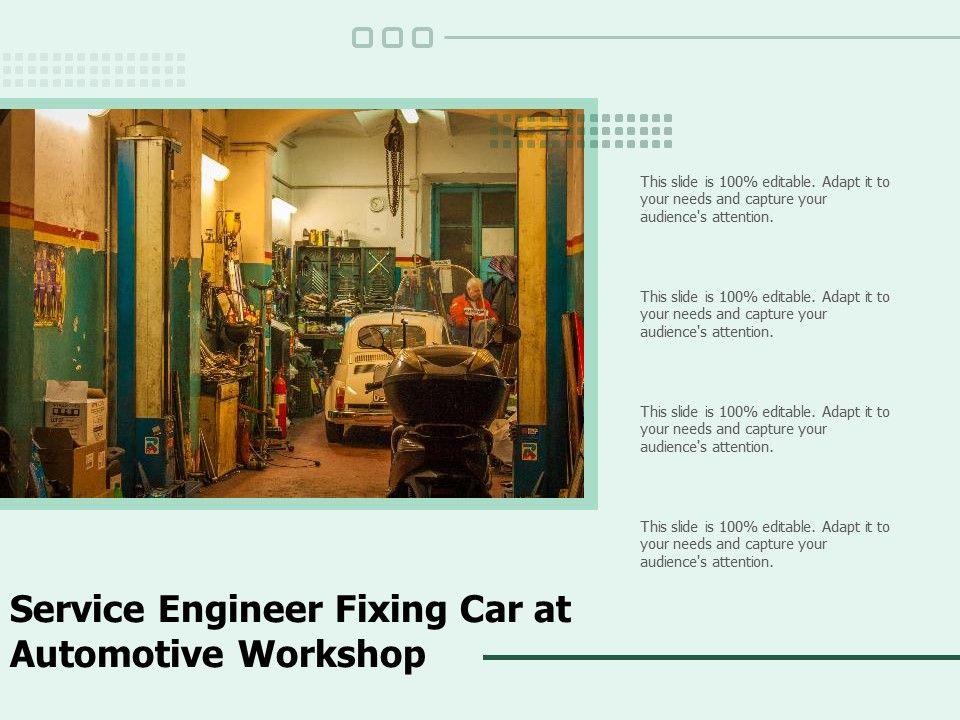 This slide is 100% editable. Adapt it to your needs and capture your audience's attention.

This slide is 100% editable. Adapt it to your needs and capture your audience's attention.

This slide is 100% editable. Adapt it to your needs and capture your audience's attention.

This slide is 100% editable. Adapt it to your needs and capture your audience's attention.

Service Engineer Fixing Car at Automotive Workshop